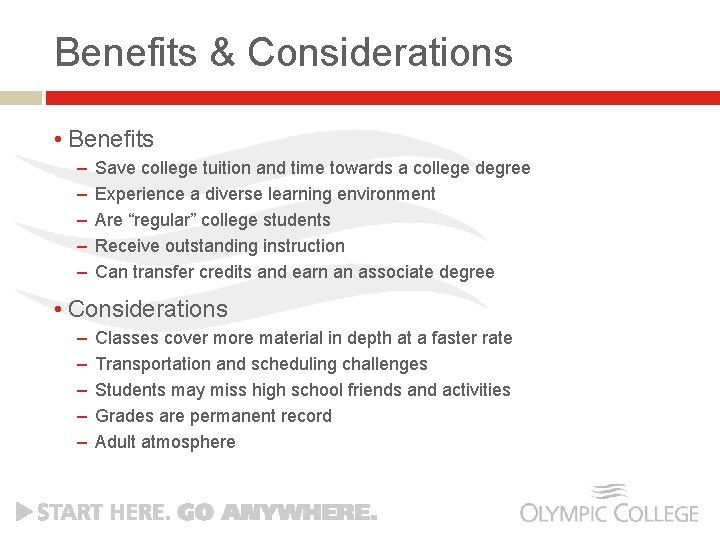 Benefits & Considerations

• Benefits
– Save college tuition and time towards a college degree
– Experience a diverse learning environment
– Are “regular” college students
– Receive outstanding instruction
– Can transfer credits and earn an associate degree

• Considerations
– Classes cover more material in depth at a faster rate
– Transportation and scheduling challenges
– Students may miss high school friends and activities
– Grades are permanent record
– Adult atmosphere

START HERE. GO ANYWHERE.

OLYMPIC COLLEGE